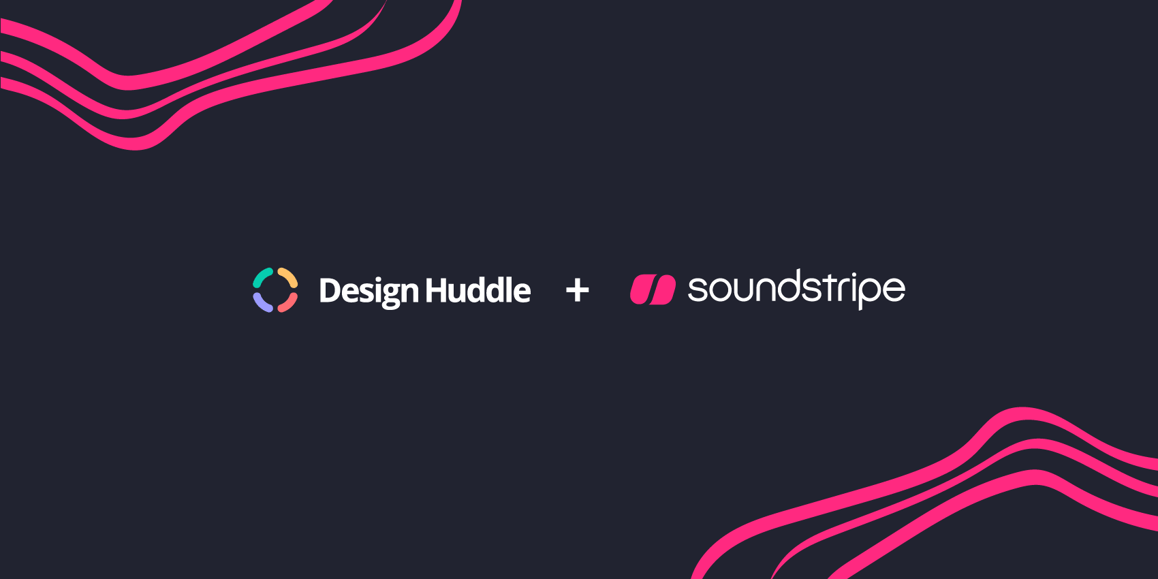 Design Huddle + soundstripe